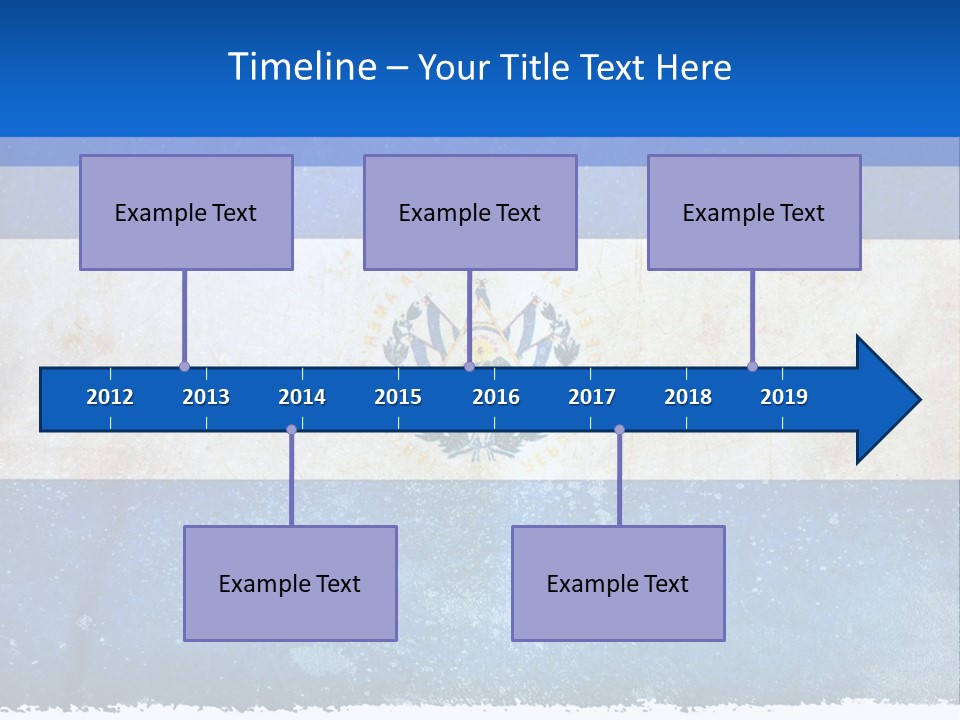 Timeline – Your Title Text Here

Example Text

Example Text

Example Text

2012 2013 2014 2015 2016 2017 2018 2019

Example Text

Example Text